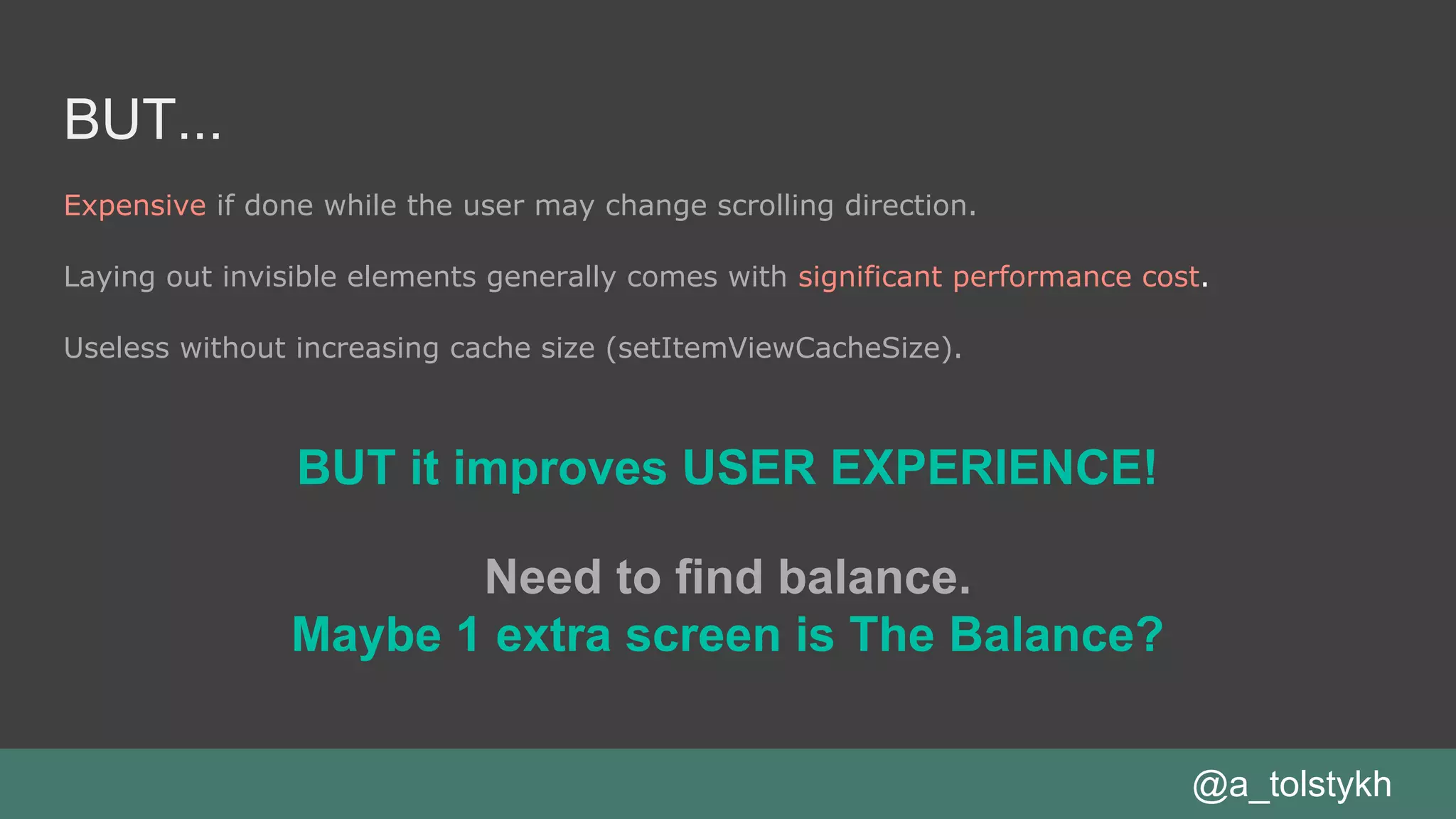 BUT...

Expensive if done while the user may change scrolling direction.

Laying out invisible elements generally comes with significant performance cost.

Useless without increasing cache size (setItemViewCacheSize).

BUT it improves USER EXPERIENCE!

Need to find balance.
Maybe 1 extra screen is The Balance?

@a_tolstykh